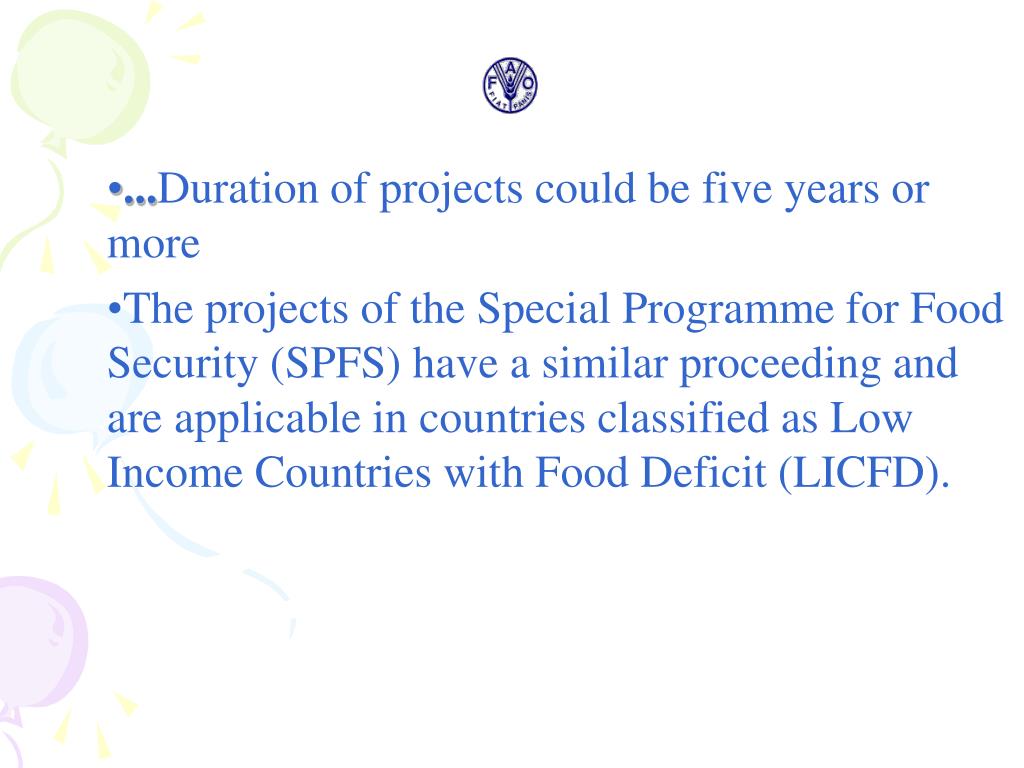 FAO FIAT PANIS

•...Duration of projects could be five years or more

•The projects of the Special Programme for Food Security (SPFS) have a similar proceeding and are applicable in countries classified as Low Income Countries with Food Deficit (LICFD).